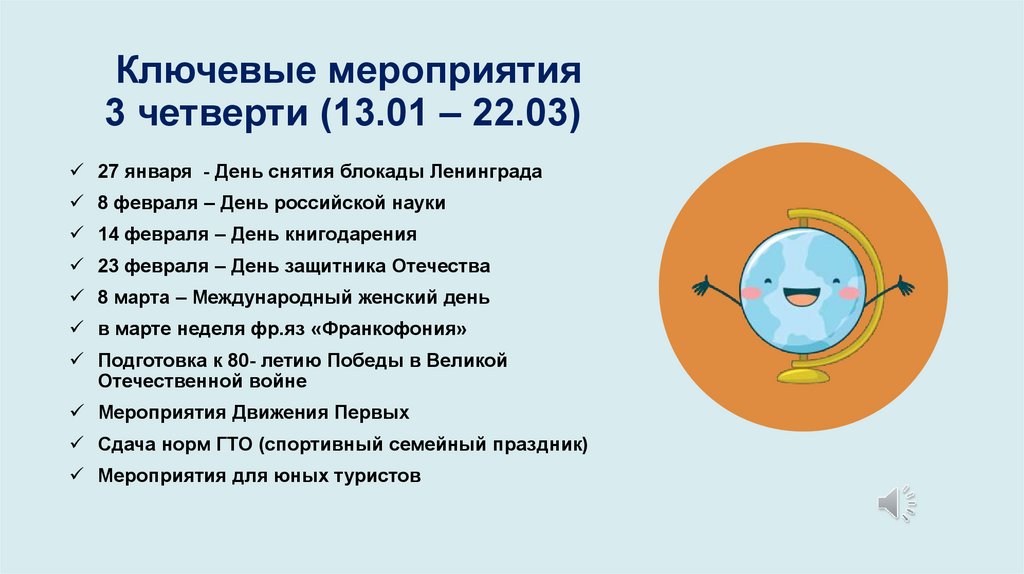 Ключевые мероприятия 3 четверти (13.01 – 22.03)

✓ 27 января - День снятия блокады Ленинграда
✓ 8 февраля – День российской науки
✓ 14 февраля – День книгодарения
✓ 23 февраля – День защитника Отечества
✓ 8 марта – Международный женский день
✓ в марте неделя фр.яз «Франкофония»
✓ Подготовка к 80- летию Победы в Великой Отечественной войне
✓ Мероприятия Движения Первых
✓ Сдача норм ГТО (спортивный семейный праздник)
✓ Мероприятия для юных туристов